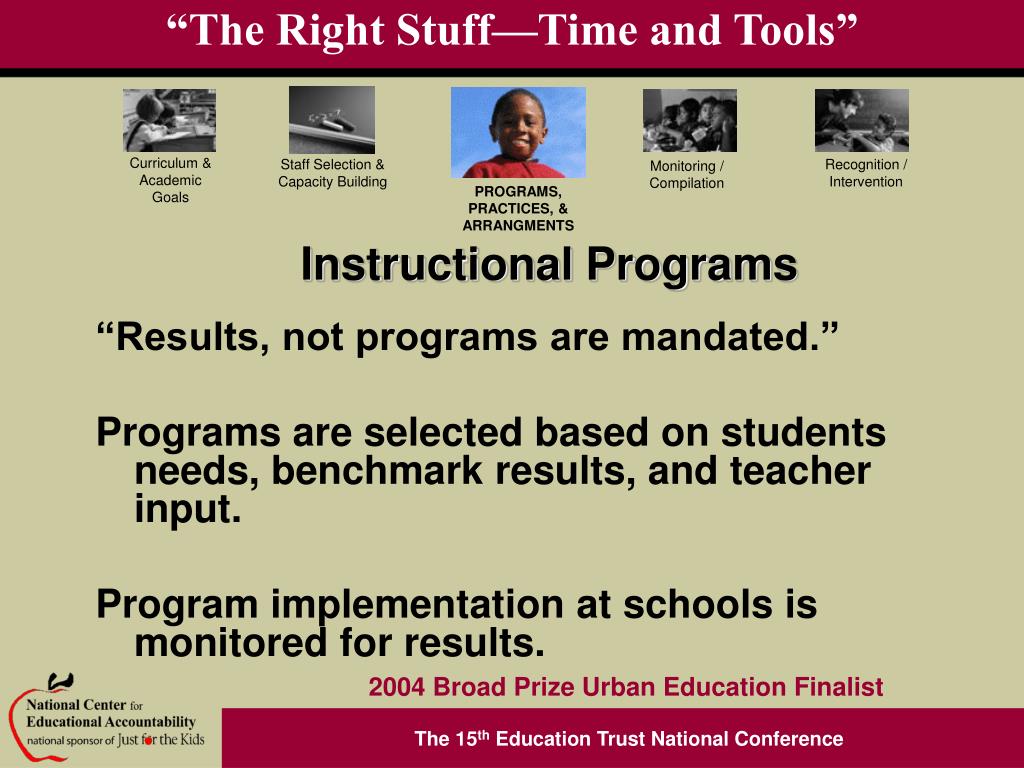 “The Right Stuff—Time and Tools”

Curriculum & Academic Goals

Staff Selection & Capacity Building

PROGRAMS, PRACTICES, & ARRANGMENTS

Monitoring / Compilation

Recognition / Intervention

Instructional Programs

“Results, not programs are mandated.”

Programs are selected based on students needs, benchmark results, and teacher input.

Program implementation at schools is monitored for results.

2004 Broad Prize Urban Education Finalist

National Center for Educational Accountability
national sponsor of Just for the Kids

The 15$^{th}$ Education Trust National Conference